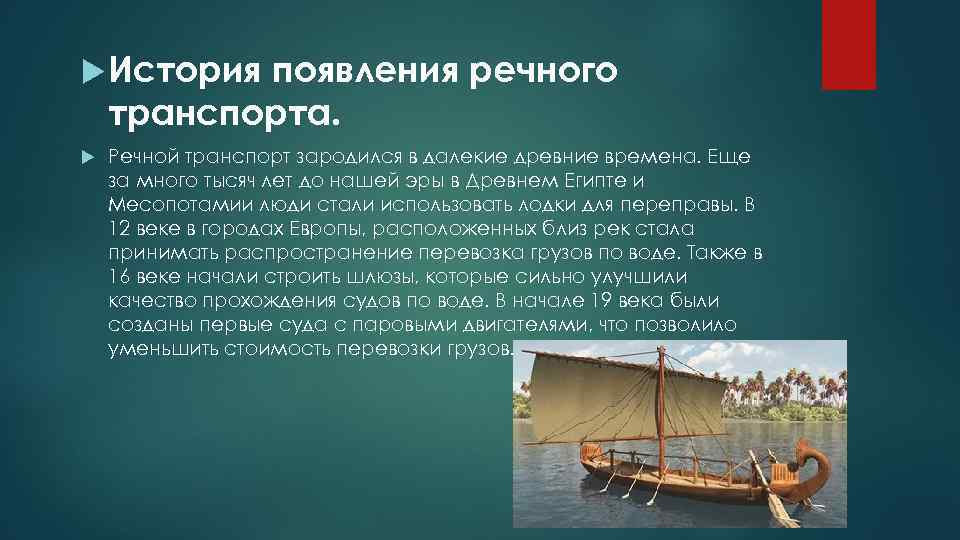 История появления речного транспорта.

Речной транспорт зародился в далекие древние времена. Еще за много тысяч лет до нашей эры в Древнем Египте и Месопотамии люди стали использовать лодки для переправы. В 12 веке в городах Европы, расположенных близ рек стала принимать распространение перевозка грузов по воде. Также в 16 веке начали строить шлюзы, которые сильно улучшили качество прохождения судов по воде. В начале 19 века были созданы первые суда с паровыми двигателями, что позволило уменьшить стоимость перевозки грузов.